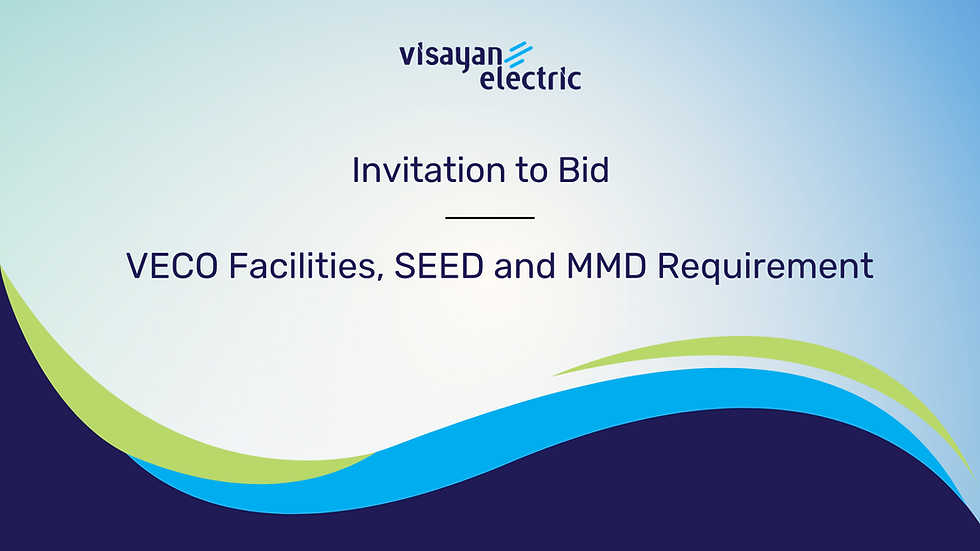 visayan electric

Invitation to Bid

VECO Facilities, SEED and MMD Requirement